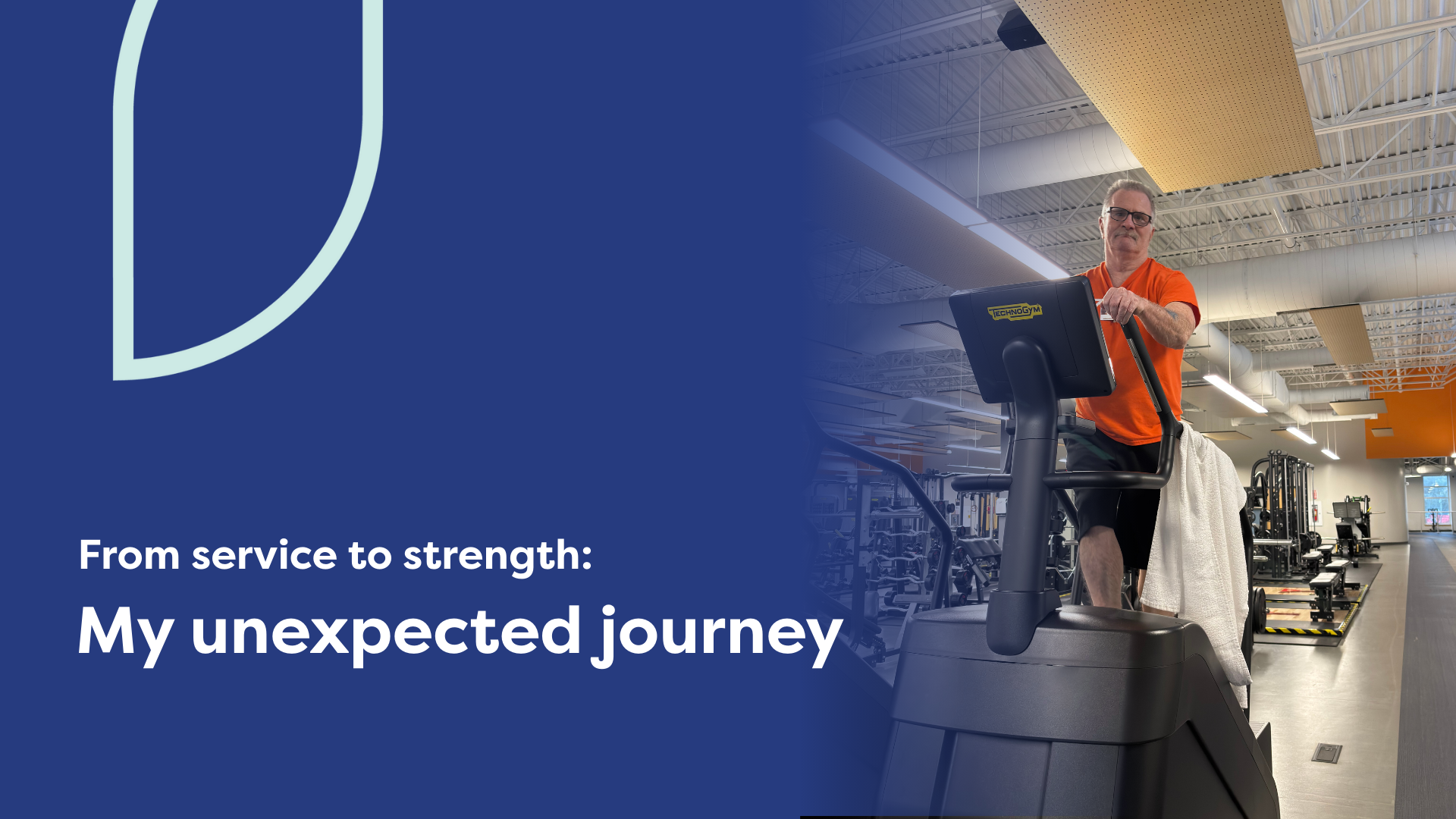 From service to strength:

My unexpected journey

TECHNOGYM